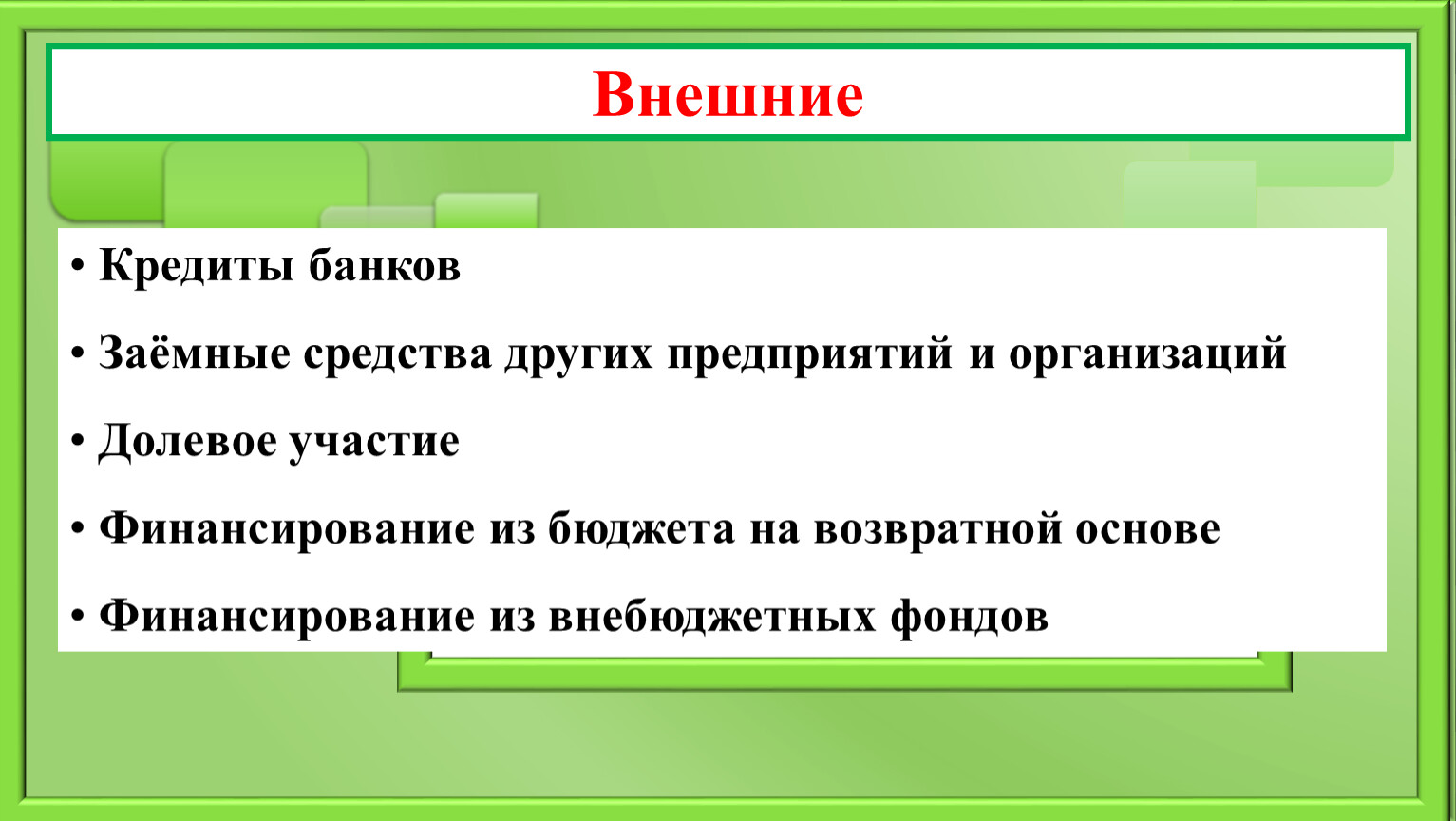 Внешние

• Кредиты банков

• Заёмные средства других предприятий и организаций

• Долевое участие

• Финансирование из бюджета на возвратной основе

• Финансирование из внебюджетных фондов